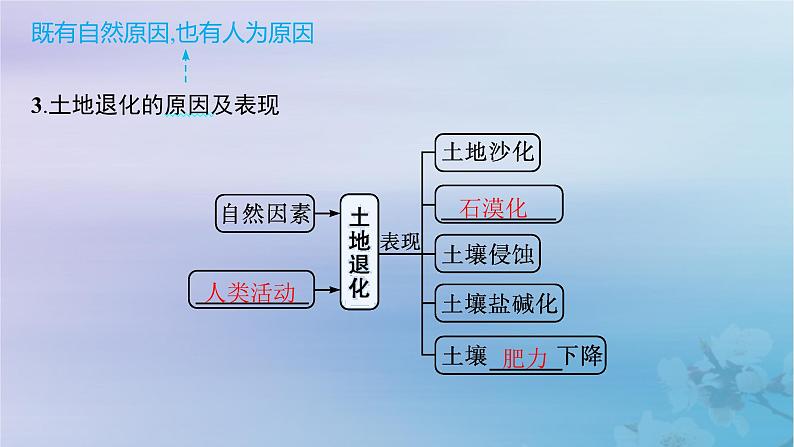 既有自然原因,也有人为原因

3.土地退化的原因及表现

自然因素

人类活动

土地退化

表现

土地沙化

石漠化

土壤侵蚀

土壤盐碱化

土壤肥力下降